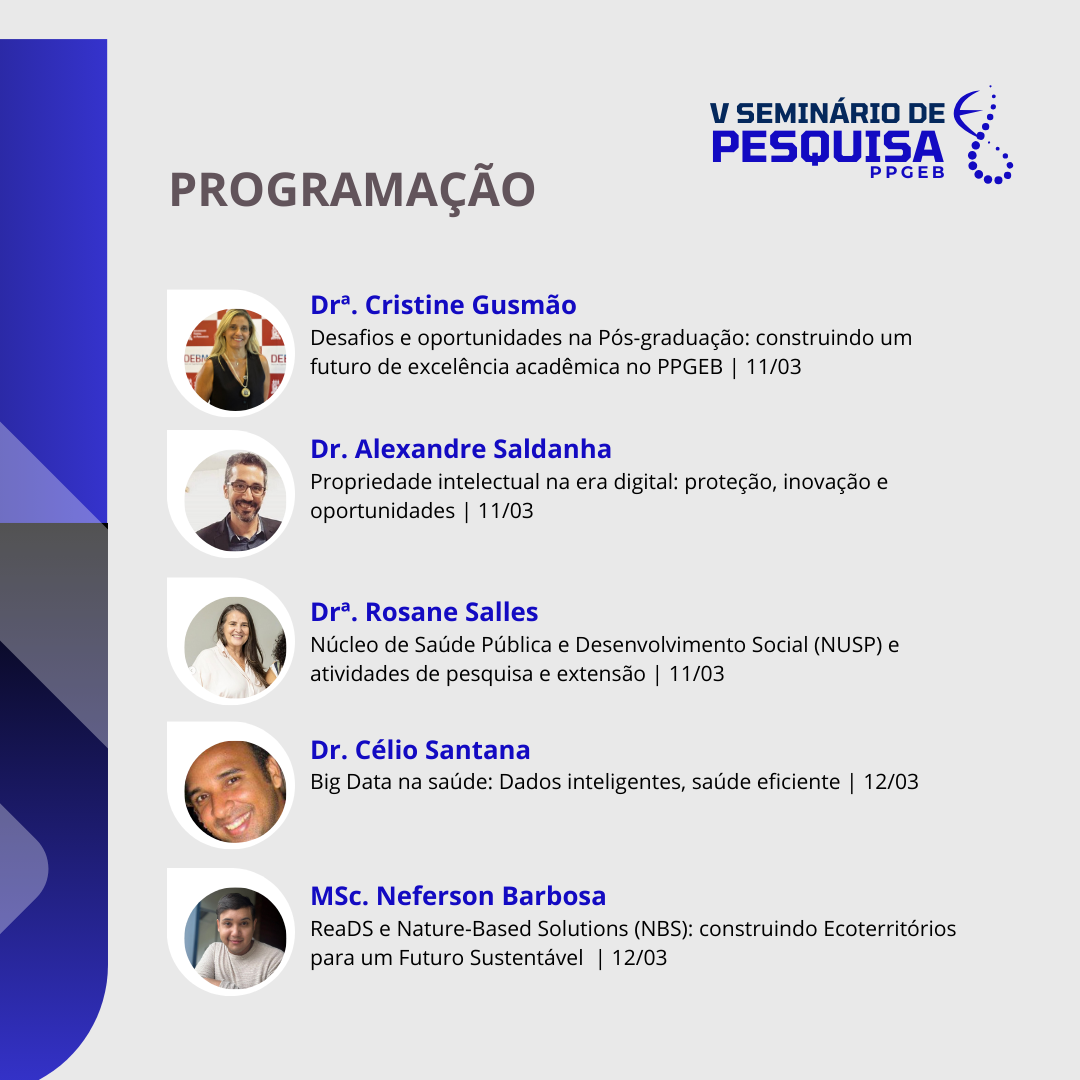 V SEMINÁRIO DE PESQUISA PPGEB

PROGRAMAÇÃO

Drª. Cristine Gusmão
Desafios e oportunidades na Pós-graduação: construindo um futuro de excelência acadêmica no PPGEB | 11/03

Dr. Alexandre Saldanha
Propriedade intelectual na era digital: proteção, inovação e oportunidades | 11/03

Drª. Rosane Salles
Núcleo de Saúde Pública e Desenvolvimento Social (NUSP) e atividades de pesquisa e extensão | 11/03

Dr. Célio Santana
Big Data na saúde: Dados inteligentes, saúde eficiente | 12/03

MSc. Neferson Barbosa
ReaDS e Nature-Based Solutions (NBS): construindo Ecoterritórios para um Futuro Sustentável | 12/03